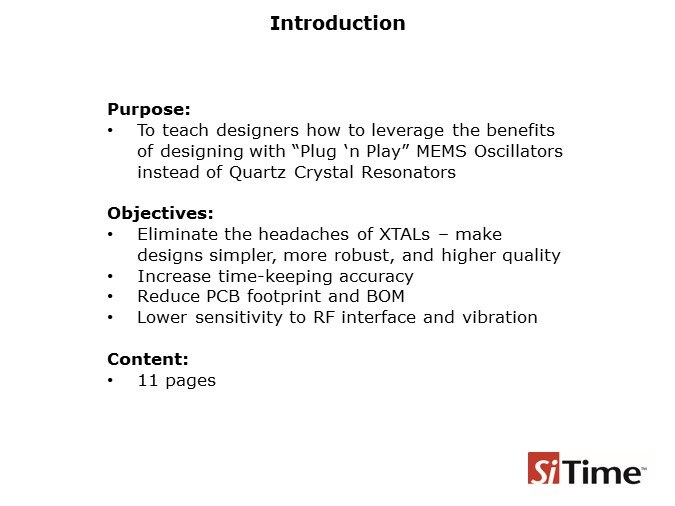 Introduction

Purpose:
• To teach designers how to leverage the benefits of designing with “Plug ‘n Play” MEMS Oscillators instead of Quartz Crystal Resonators

Objectives:
• Eliminate the headaches of XTALs – make designs simpler, more robust, and higher quality
• Increase time-keeping accuracy
• Reduce PCB footprint and BOM
• Lower sensitivity to RF interface and vibration

Content:
• 11 pages

SiTime™